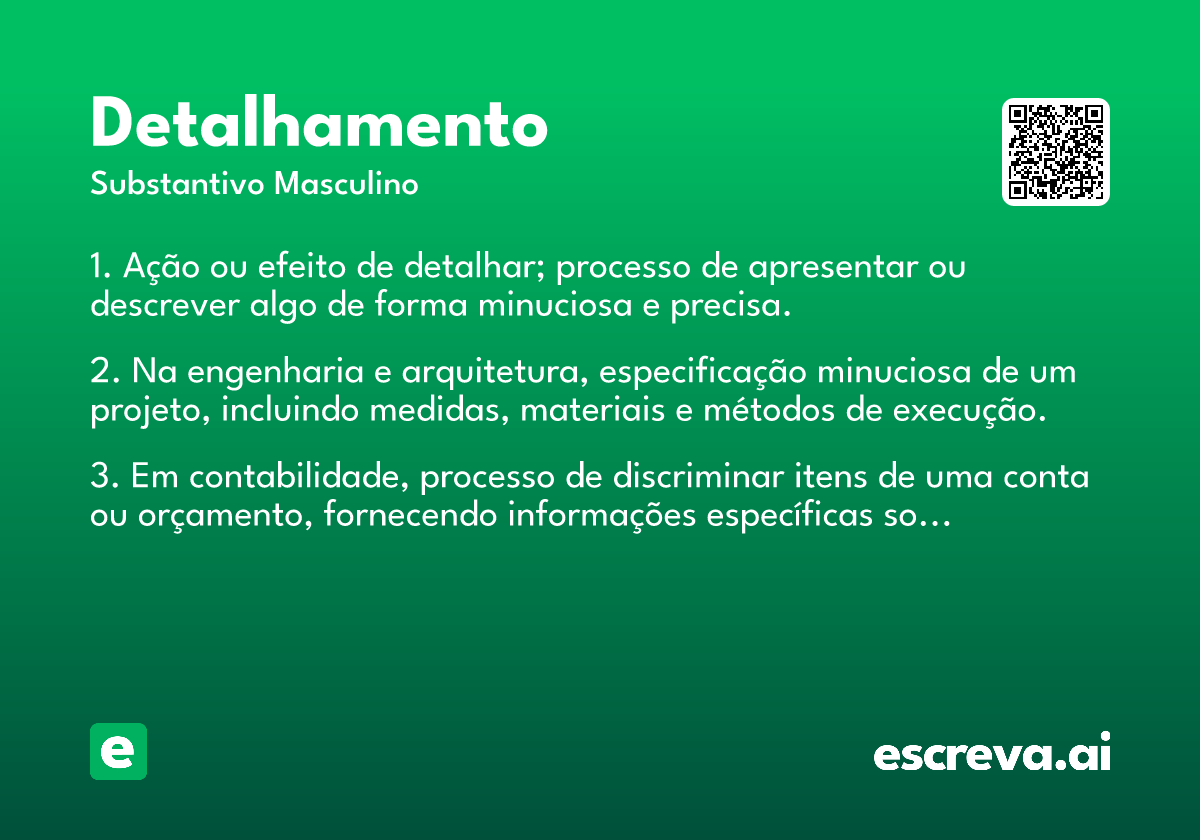 Detalhamento
Substantivo Masculino

1. Ação ou efeito de detalhar; processo de apresentar ou descrever algo de forma minuciosa e precisa.

2. Na engenharia e arquitetura, especificação minuciosa de um projeto, incluindo medidas, materiais e métodos de execução.

3. Em contabilidade, processo de discriminar itens de uma conta ou orçamento, fornecendo informações específicas so…

e

escreva.ai